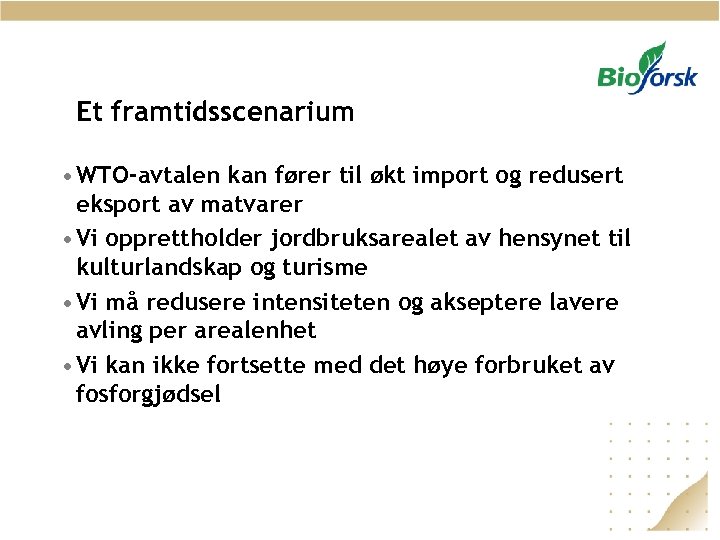 Bioforsk

Et framtidsscenarium

• WTO-avtalen kan fører til økt import og redusert eksport av matvarer

• Vi opprettholder jordbruksarealet av hensynet til kulturlandskap og turisme

• Vi må redusere intensiteten og akseptere lavere avling per arealenhet

• Vi kan ikke fortsette med det høye forbruket av fosforgjødsel